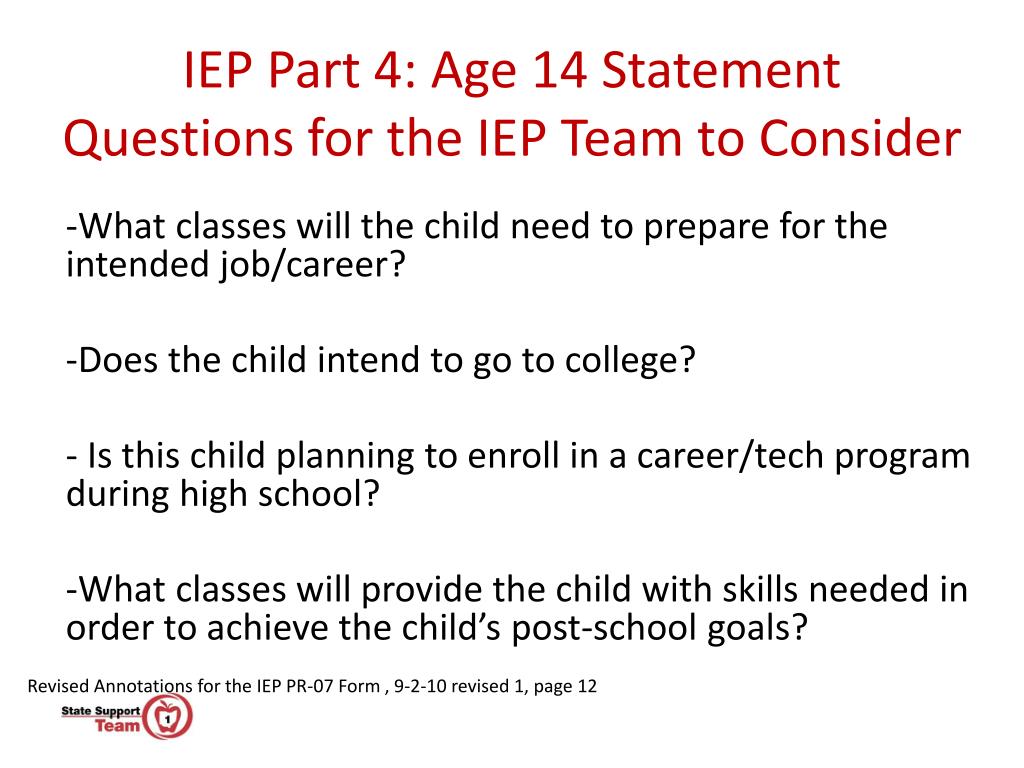 IEP Part 4: Age 14 Statement
Questions for the IEP Team to Consider

-What classes will the child need to prepare for the intended job/career?

-Does the child intend to go to college?

- Is this child planning to enroll in a career/tech program during high school?

-What classes will provide the child with skills needed in order to achieve the child's post-school goals?

Revised Annotations for the IEP PR-07 Form , 9-2-10 revised 1, page 12

State Support Team 1